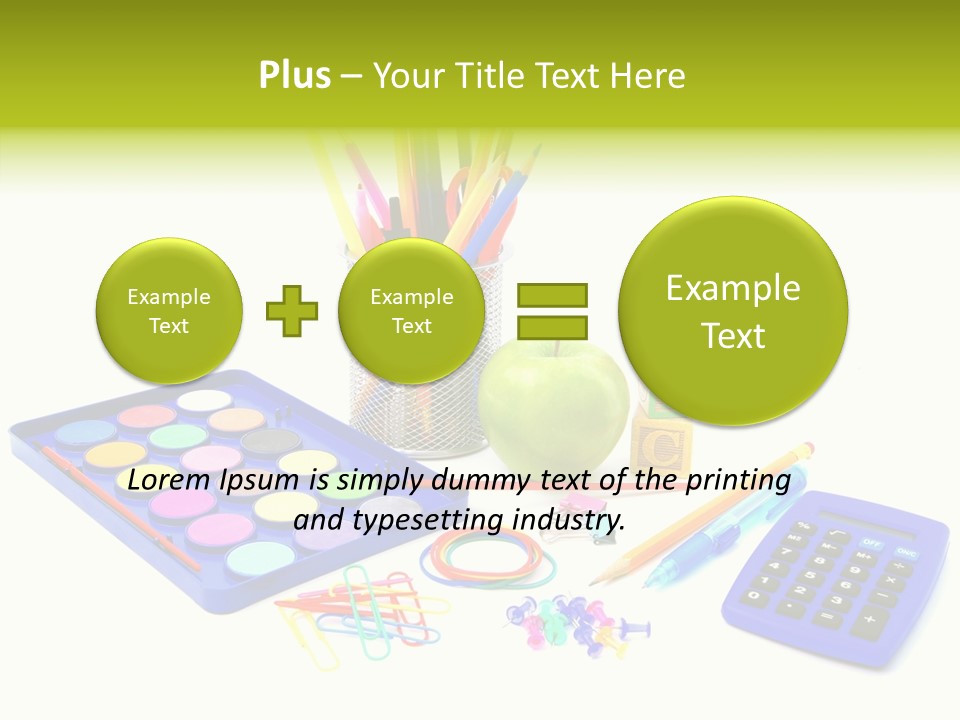 Plus – Your Title Text Here

Example Text

Example Text

Example Text

Lorem Ipsum is simply dummy text of the printing and typesetting industry.